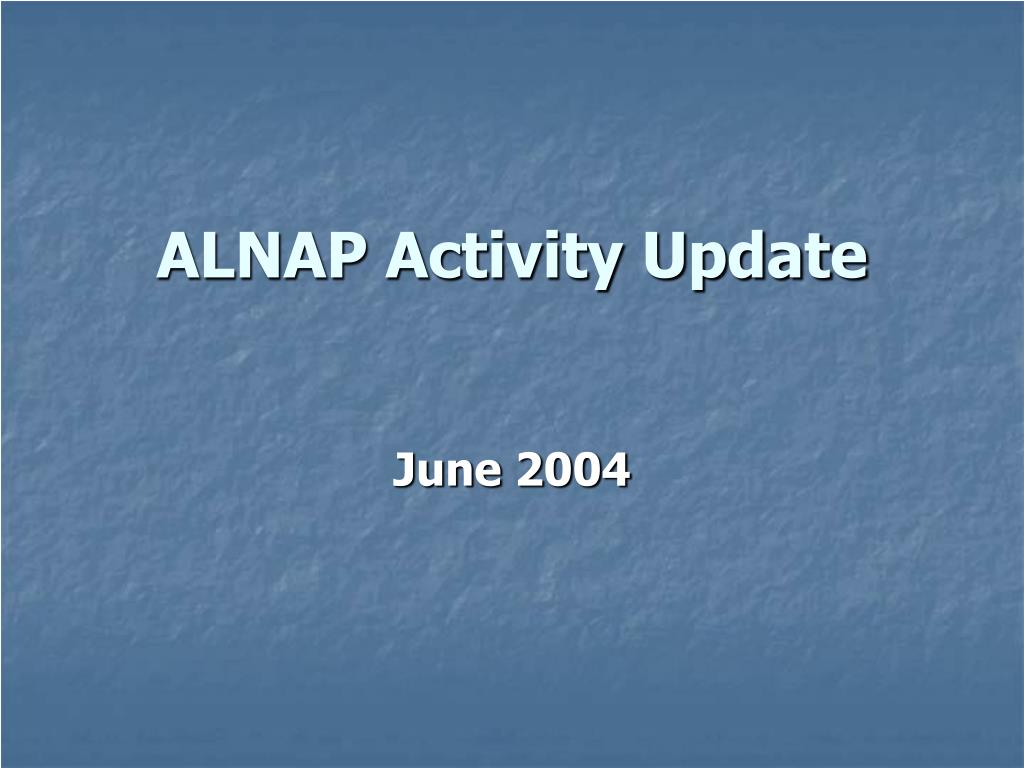 ALNAP Activity Update

June 2004